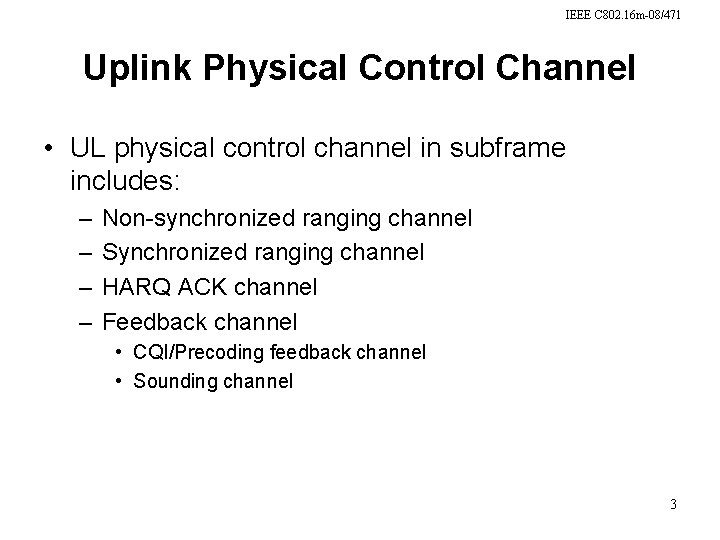 IEEE C802.16m-08/471

Uplink Physical Control Channel

• UL physical control channel in subframe includes:
– Non-synchronized ranging channel
– Synchronized ranging channel
– HARQ ACK channel
– Feedback channel
• CQI/Precoding feedback channel
• Sounding channel

3